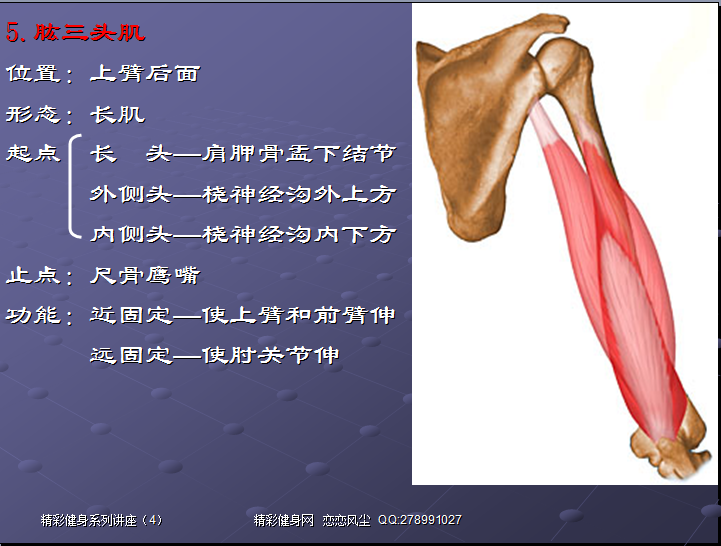 5. 肱三头肌

位置：上臂后面

形态：长肌

起点 长 头—肩胛骨盂下结节
外侧头—桡神经沟外上方
内侧头—桡神经沟内下方

止点：尺骨鹰嘴

功能：近固定—使上臂和前臂伸
远固定—使肘关节伸

精彩健身系列讲座（4）

精彩健身网 恋恋风尘 QQ:278991027